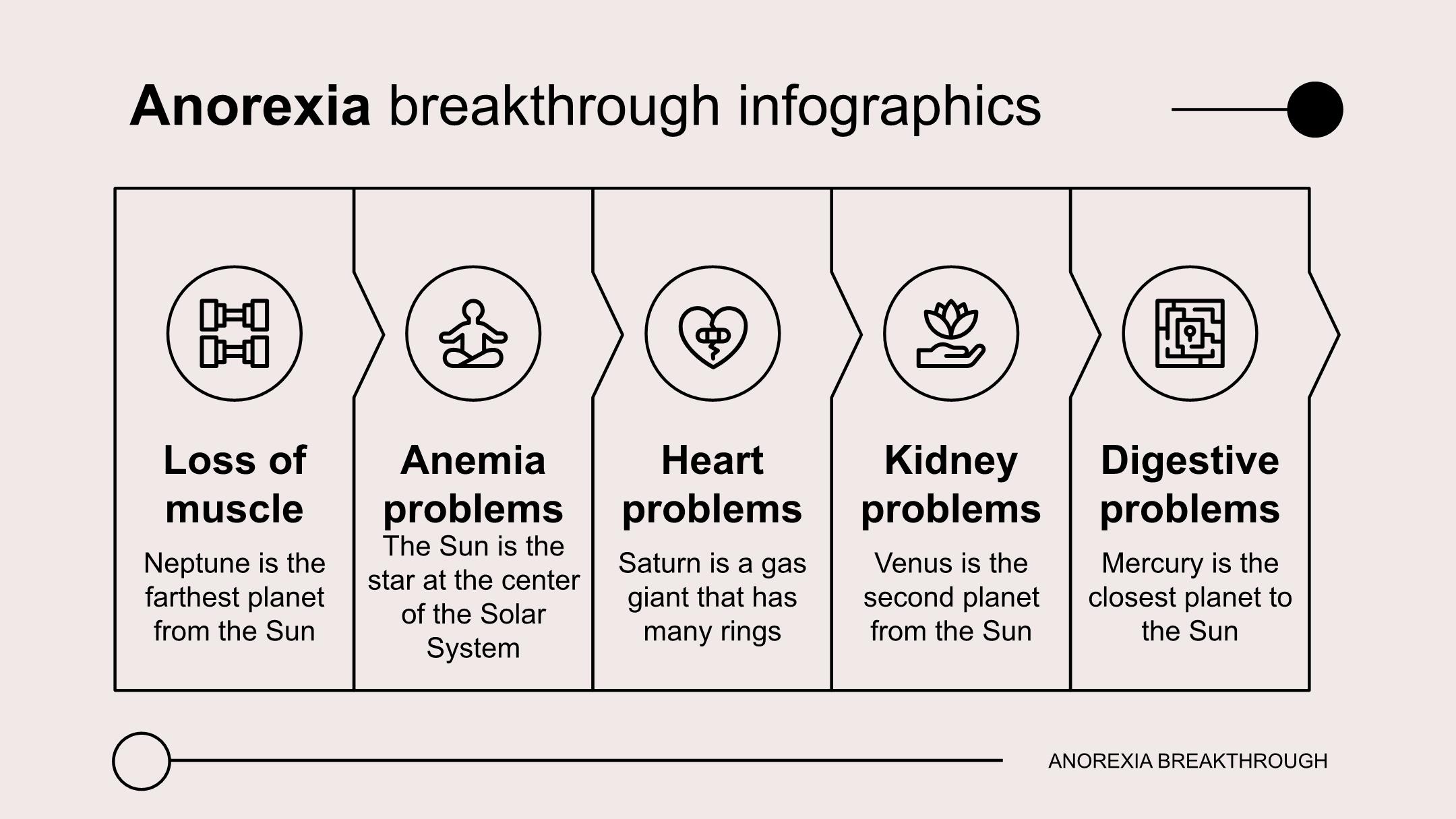 Anorexia breakthrough infographics

Loss of muscle
Neptune is the farthest planet from the Sun

Anemia problems
The Sun is the star at the center of the Solar System

Heart problems
Saturn is a gas giant that has many rings

Kidney problems
Venus is the second planet from the Sun

Digestive problems
Mercury is the closest planet to the Sun

ANOREXIA BREAKTHROUGH